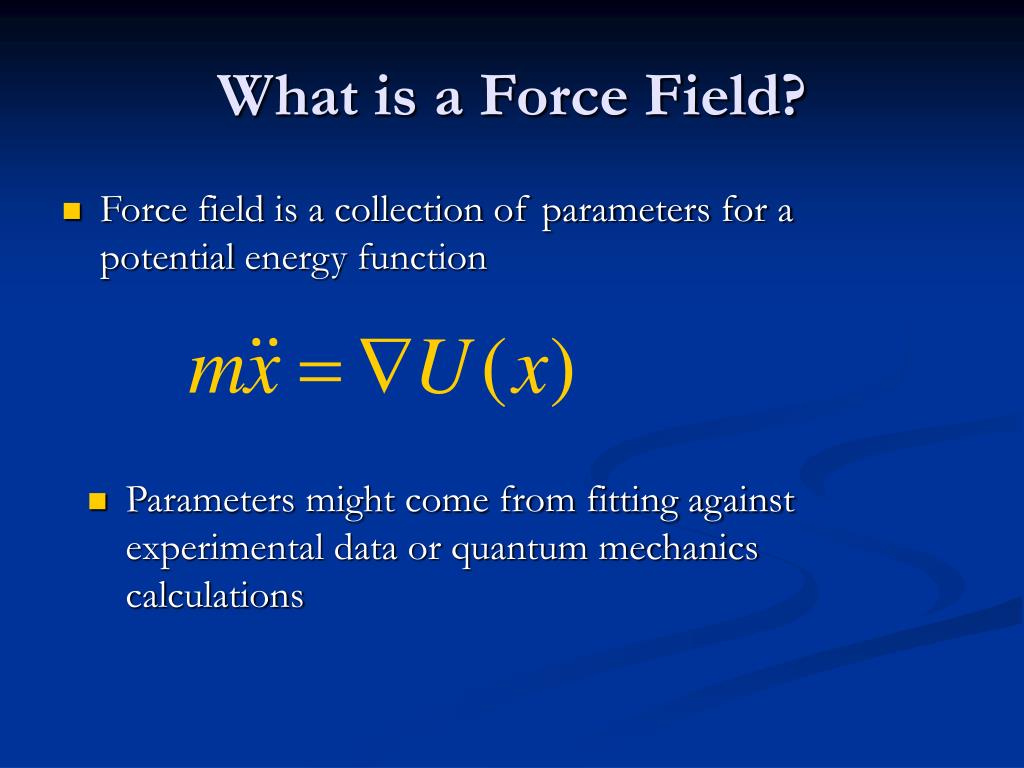 What is a Force Field?

Force field is a collection of parameters for a potential energy function

$m\ddot{x} = \nabla U(x)$

Parameters might come from fitting against experimental data or quantum mechanics calculations